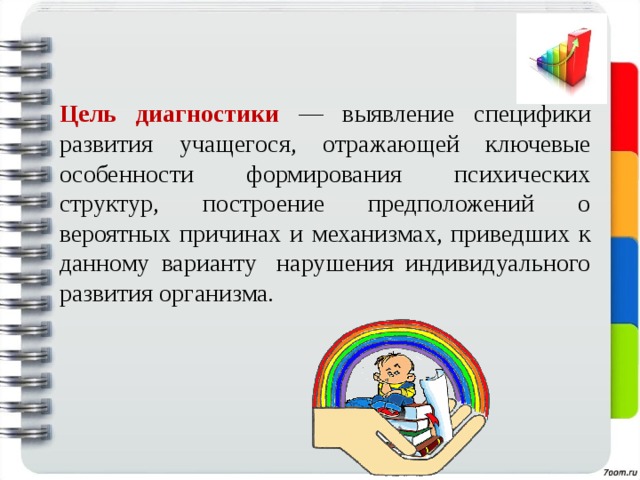 Цель диагностики — выявление специфики развития учащегося, отражающей ключевые особенности формирования психических структур, построение предположений о вероятных причинах и механизмах, приведших к данному варианту нарушения индивидуального развития организма.

7oom.ru